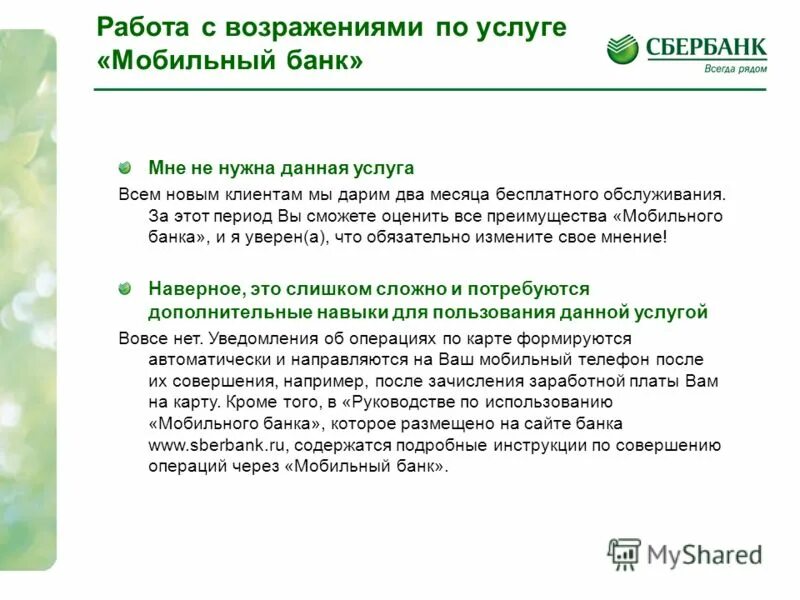 Работа с возражениями по услуге «Мобильный банк»

СБЕРБАНК
Всегда рядом

Мне не нужна данная услуга

Всем новым клиентам мы дарим два месяца бесплатного обслуживания. За этот период Вы сможете оценить все преимущества «Мобильного банка», и я уверен(а), что обязательно измените свое мнение!

Наверное, это слишком сложно и потребуются дополнительные навыки для пользования данной услугой

Вовсе нет. Уведомления об операциях по карте формируются автоматически и направляются на Ваш мобильный телефон после их совершения, например, после зачисления заработной платы Вам на карту. Кроме того, в «Руководстве по использованию «Мобильного банка», которое размещено на сайте банка www.sberbank.ru, содержатся подробные инструкции по совершению операций через «Мобильный банк».

MyShared